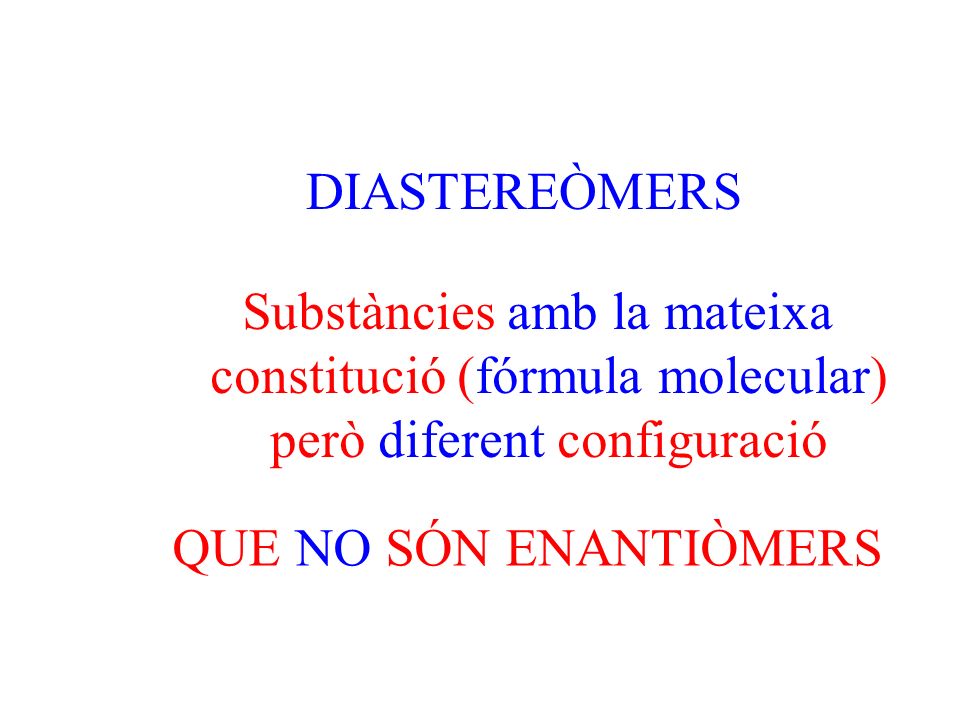 DIASTEREÒMERS

Substàncies amb la mateixa constitució (fórmula molecular) però diferent configuració

QUE NO SÓN ENANTIÒMERS